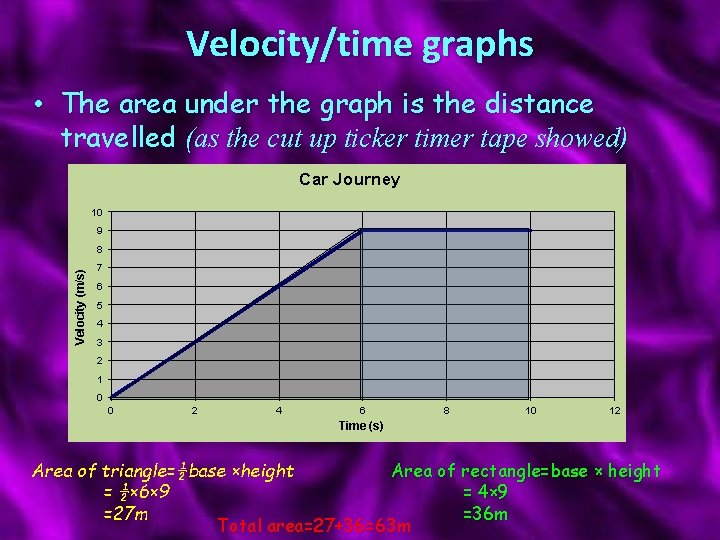 Velocity/time graphs

• The area under the graph is the distance travelled (as the cut up ticker timer tape showed)

Car Journey

Velocity (m/s)

10
9
8
7
6
5
4
3
2
1
0

0 2 4 6 8 10 12

Time (s)

Area of triangle=$\frac{1}{2}$base ×height
= $\frac{1}{2}$×6×9
=27m

Area of rectangle=base × height
= 4×9
=36m

Total area=27+36=63m